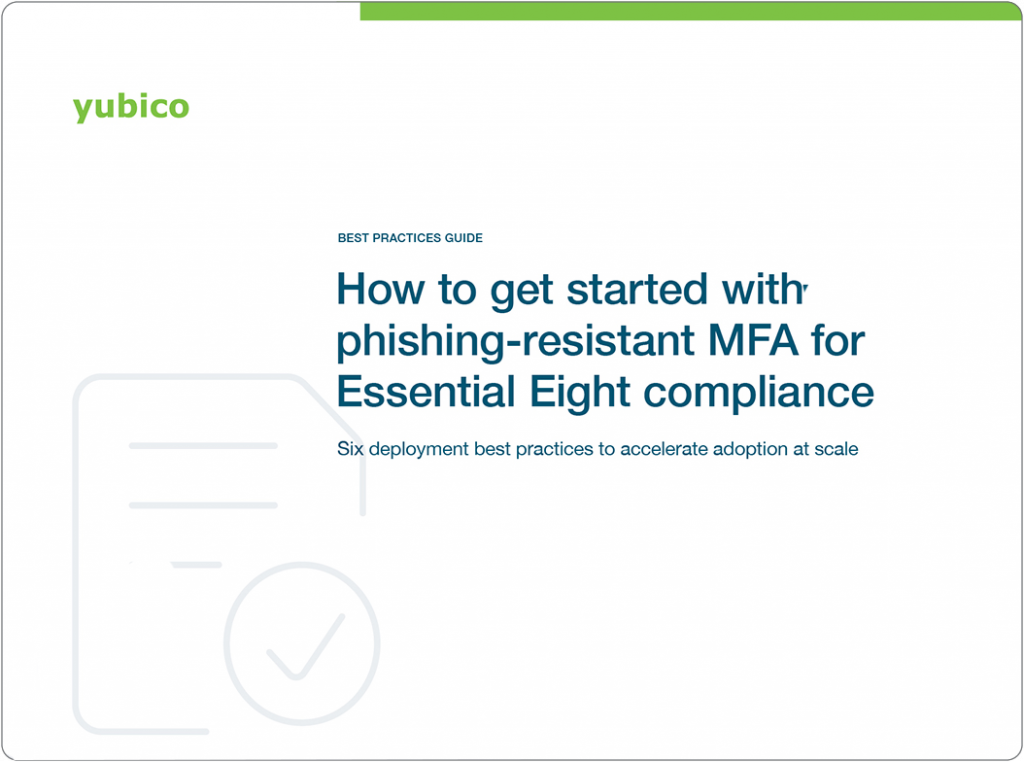 yubico

BEST PRACTICES GUIDE

How to get started with phishing-resistant MFA for Essential Eight compliance

Six deployment best practices to accelerate adoption at scale